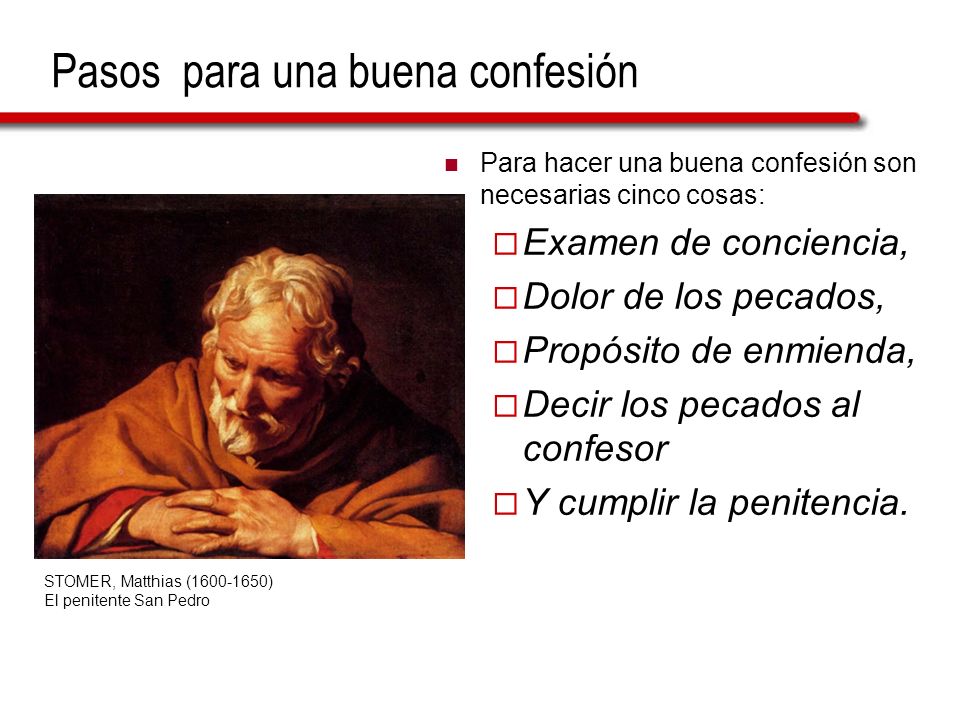 Pasos para una buena confesión

Para hacer una buena confesión son necesarias cinco cosas:

Examen de conciencia,

Dolor de los pecados,

Propósito de enmienda,

Decir los pecados al confesor

Y cumplir la penitencia.

STOMER, Matthias (1600-1650)
El penitente San Pedro